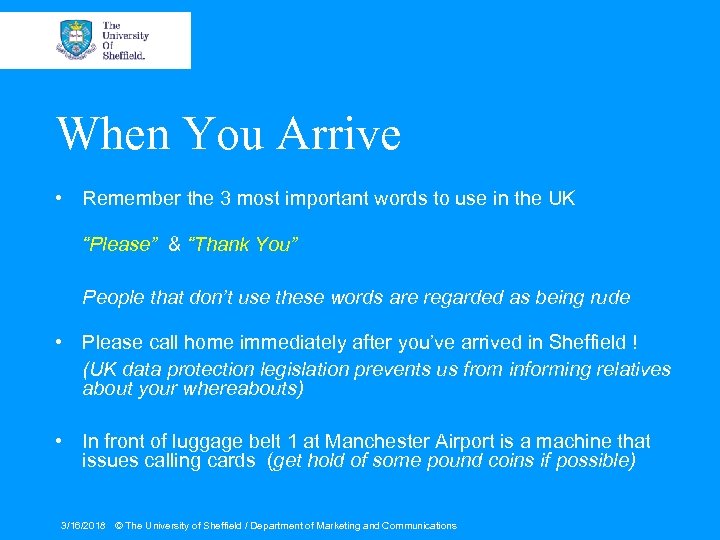 The University Of Sheffield.

When You Arrive

• Remember the 3 most important words to use in the UK

"Please" & "Thank You"

People that don't use these words are regarded as being rude

• Please call home immediately after you've arrived in Sheffield !
(UK data protection legislation prevents us from informing relatives about your whereabouts)

• In front of luggage belt 1 at Manchester Airport is a machine that issues calling cards (get hold of some pound coins if possible)

3/16/2018 © The University of Sheffield / Department of Marketing and Communications